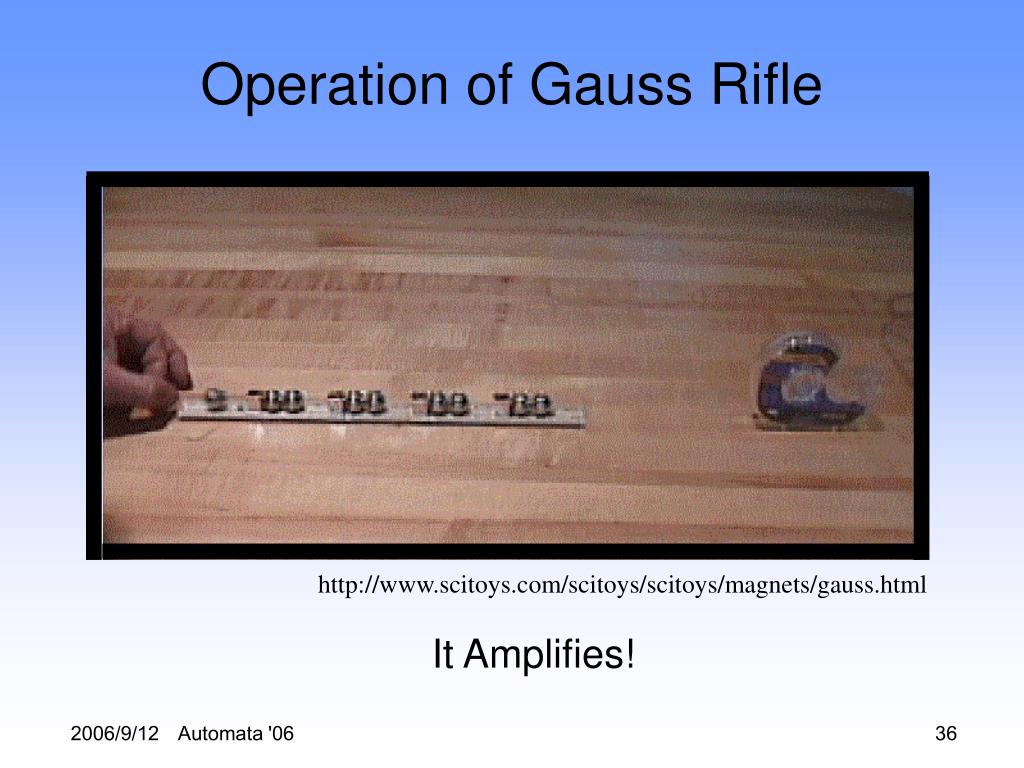 Operation of Gauss Rifle

http://www.scitoys.com/scitoys/scitoys/magnets/gauss.html

It Amplifies!

2006/9/12 Automata '06

36